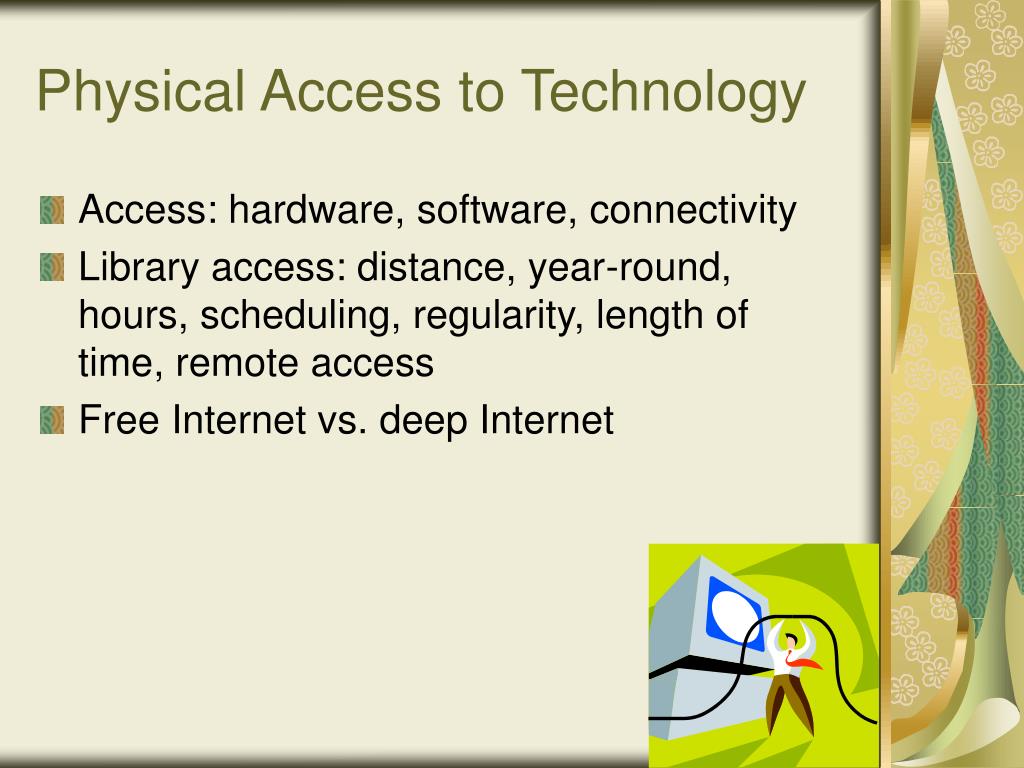 Physical Access to Technology

Access: hardware, software, connectivity

Library access: distance, year-round, hours, scheduling, regularity, length of time, remote access

Free Internet vs. deep Internet